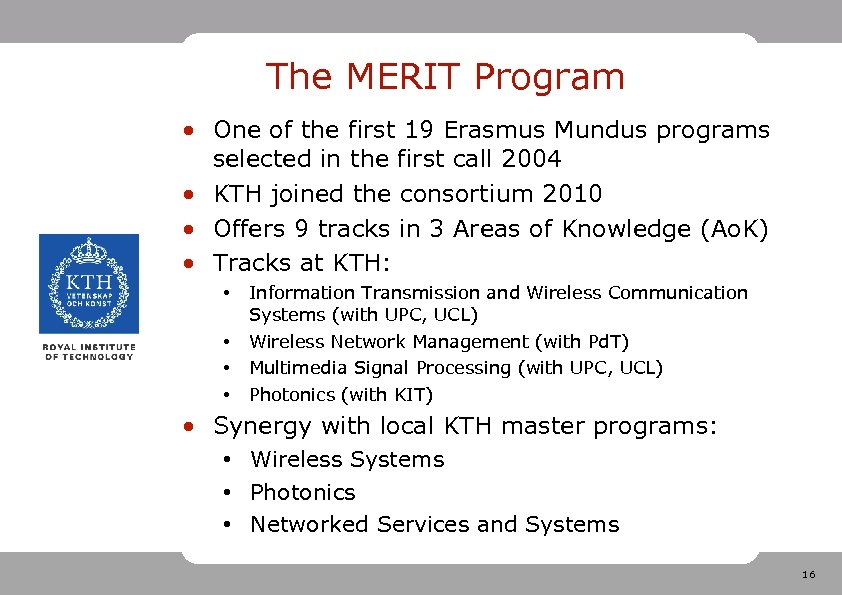 The MERIT Program

• One of the first 19 Erasmus Mundus programs selected in the first call 2004
• KTH joined the consortium 2010
• Offers 9 tracks in 3 Areas of Knowledge (AoK)
• Tracks at KTH:
  • Information Transmission and Wireless Communication Systems (with UPC, UCL)
  • Wireless Network Management (with PdT)
  • Multimedia Signal Processing (with UPC, UCL)
  • Photonics (with KIT)
• Synergy with local KTH master programs:
  • Wireless Systems
  • Photonics
  • Networked Services and Systems

KTH
VETENSKAP OCH KONST

ROYAL INSTITUTE OF TECHNOLOGY

16